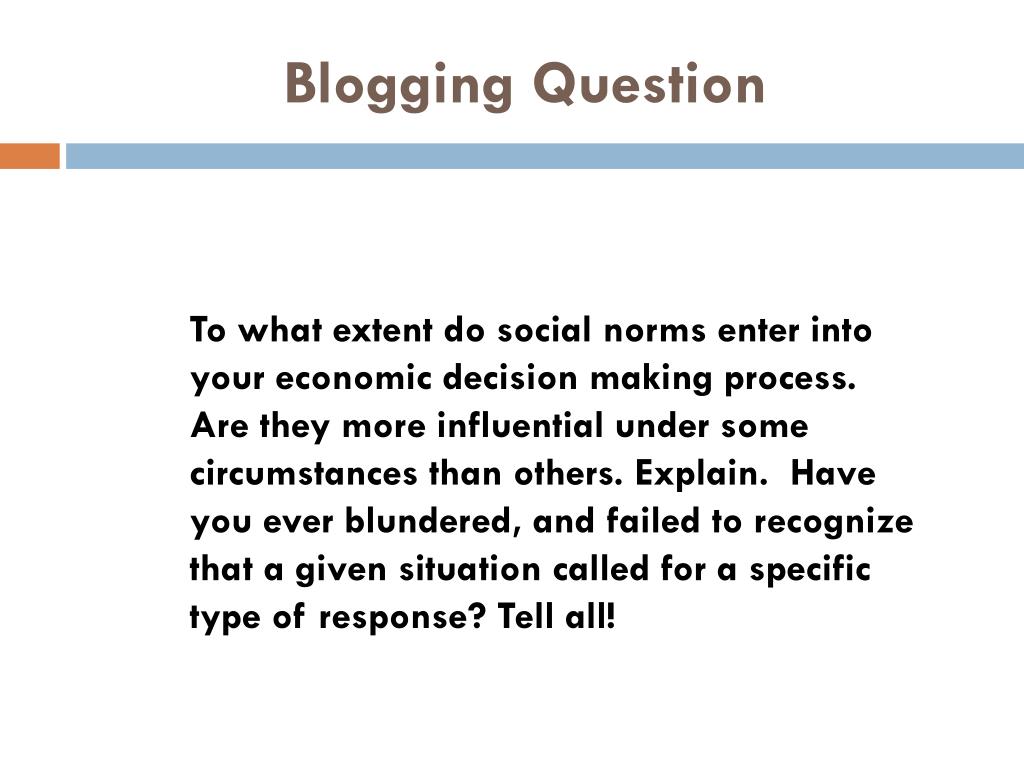 Blogging Question

To what extent do social norms enter into your economic decision making process. Are they more influential under some circumstances than others. Explain. Have you ever blundered, and failed to recognize that a given situation called for a specific type of response? Tell all!